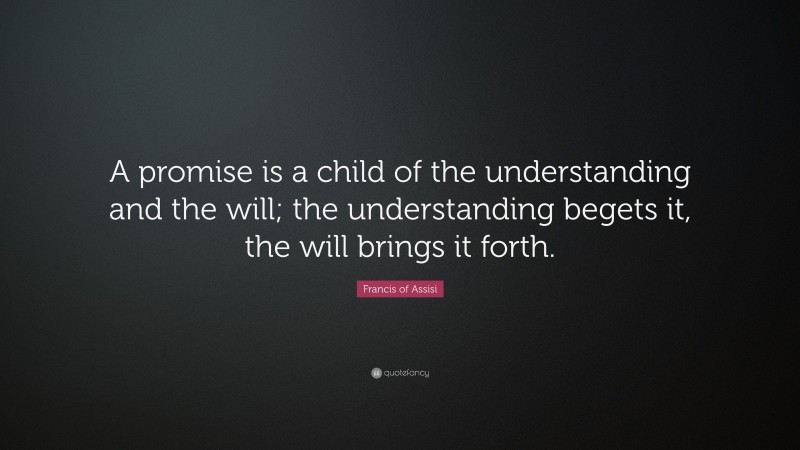 A promise is a child of the understanding and the will; the understanding begets it, the will brings it forth.

Francis of Assisi

quotefancy